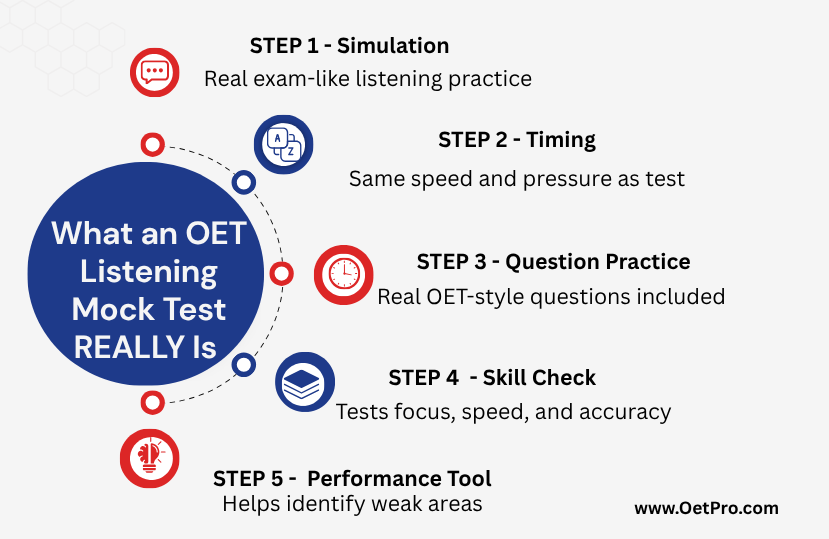 What an OET Listening Mock Test REALLY Is

STEP 1 - Simulation
Real exam-like listening practice

A Z

STEP 2 - Timing
Same speed and pressure as test

STEP 3 - Question Practice
Real OET-style questions included

STEP 4 - Skill Check
Tests focus, speed, and accuracy

STEP 5 - Performance Tool
Helps identify weak areas

www.OetPro.com